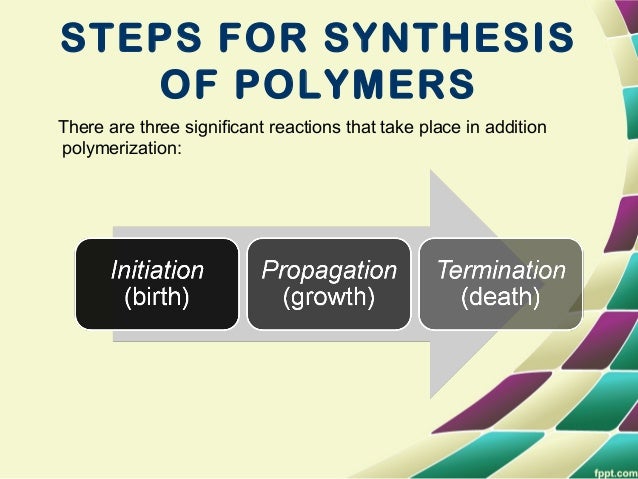 STEPS FOR SYNTHESIS OF POLYMERS

There are three significant reactions that take place in addition polymerization:

Initiation
(birth)

Propagation
(growth)

Termination
(death)

fppt.com